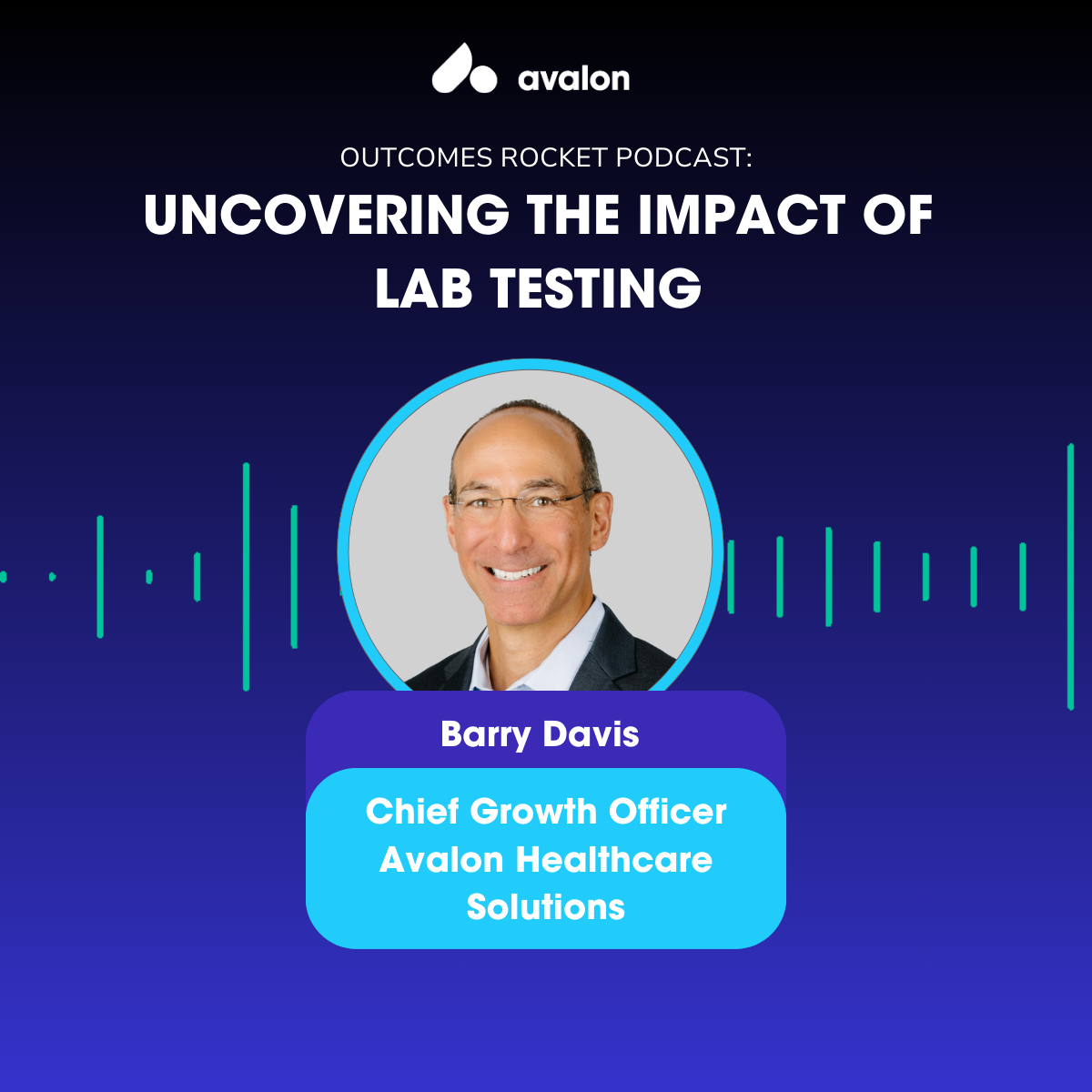 avalon

OUTCOMES ROCKET PODCAST:

UNCOVERING THE IMPACT OF LAB TESTING

Barry Davis

Chief Growth Officer
Avalon Healthcare Solutions